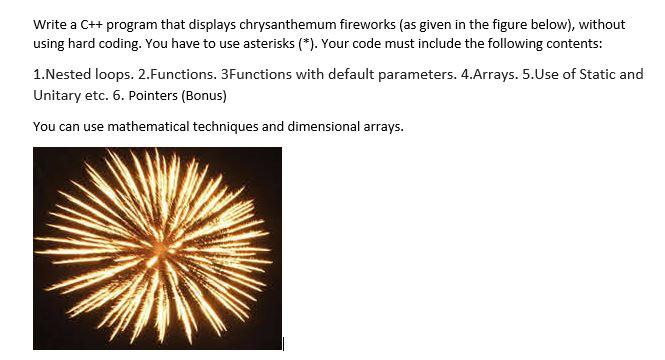 Write a C++ program that displays chrysanthemum fireworks (as given in the figure below), without using hard coding. You have to use asterisks (*). Your code must include the following contents:

1.Nested loops. 2.Functions. 3Functions with default parameters. 4.Arrays. 5.Use of Static and Unitary etc. 6. Pointers (Bonus)

You can use mathematical techniques and dimensional arrays.